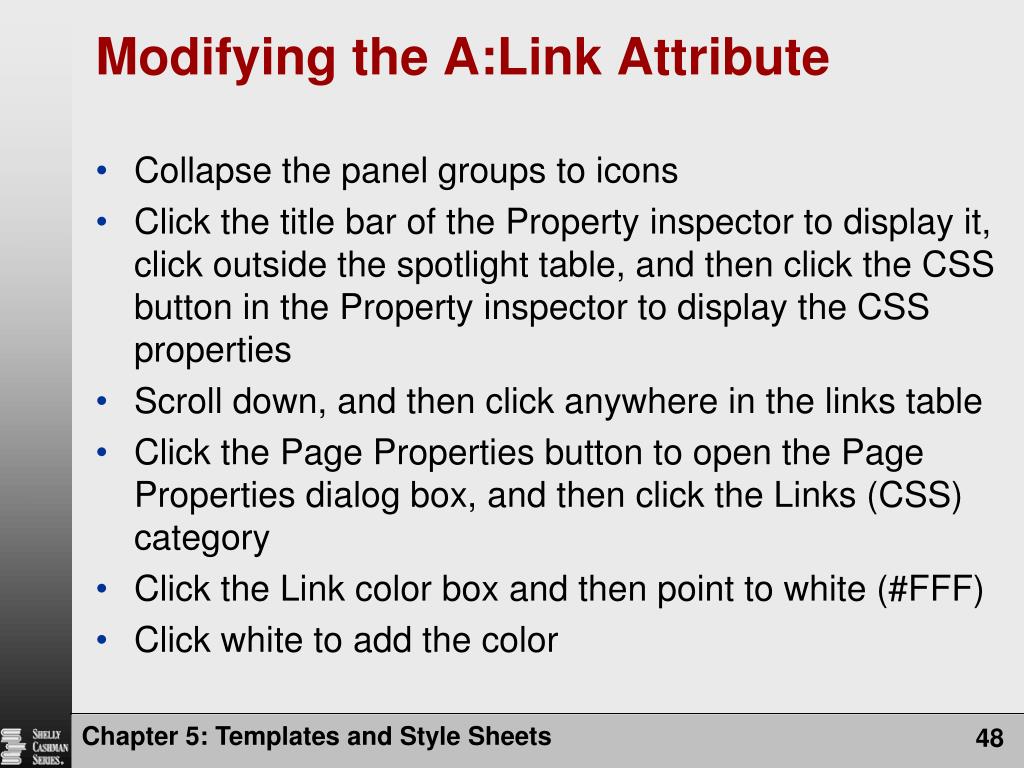 Modifying the A:Link Attribute

• Collapse the panel groups to icons
• Click the title bar of the Property inspector to display it, click outside the spotlight table, and then click the CSS button in the Property inspector to display the CSS properties
• Scroll down, and then click anywhere in the links table
• Click the Page Properties button to open the Page Properties dialog box, and then click the Links (CSS) category
• Click the Link color box and then point to white (#FFF)
• Click white to add the color

SHELLY CASHMAN SERIES.

Chapter 5: Templates and Style Sheets

48